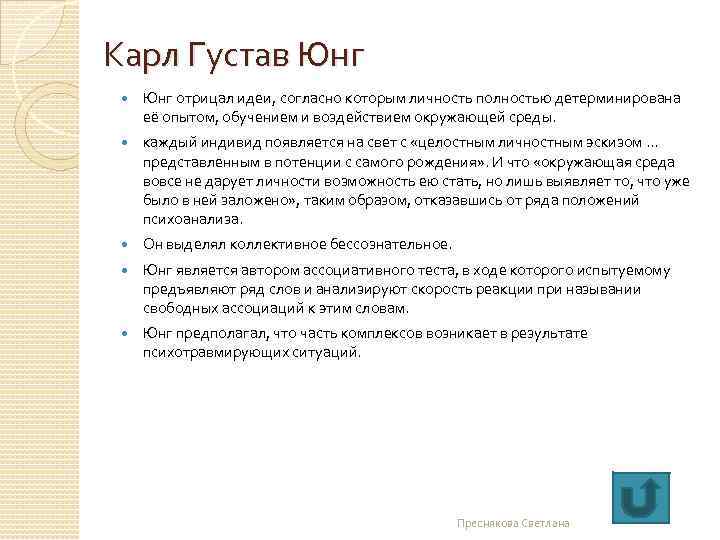 Карл Густав Юнг

Юнг отрицал идеи, согласно которым личность полностью детерминирована её опытом, обучением и воздействием окружающей среды.

каждый индивид появляется на свет с «целостным личностным эскизом … представленным в потенции с самого рождения». И что «окружающая среда вовсе не дарует личности возможность ею стать, но лишь выявляет то, что уже было в ней заложено», таким образом, отказавшись от ряда положений психоанализа.

Он выделял коллективное бессознательное.

Юнг является автором ассоциативного теста, в ходе которого испытуемому предъявляют ряд слов и анализируют скорость реакции при назывании свободных ассоциаций к этим словам.

Юнг предполагал, что часть комплексов возникает в результате психотравмирующих ситуаций.

Преснякова Светлана